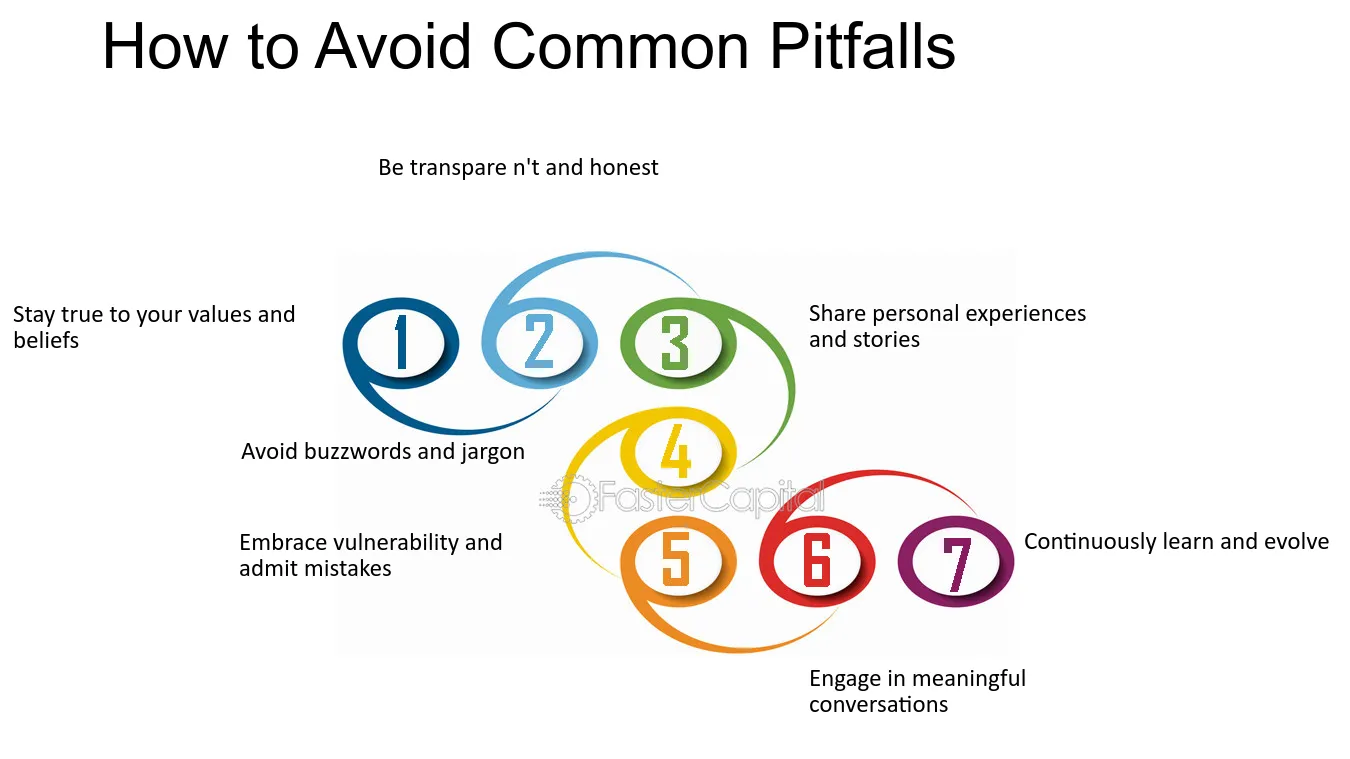 How to Avoid Common Pitfalls

Be transpare n't and honest

Stay true to your values and beliefs

1

2

3

Share personal experiences and stories

Avoid buzzwords and jargon

4

FasterCapital

Embrace vulnerability and admit mistakes

5

6

7

Continuously learn and evolve

Engage in meaningful conversations